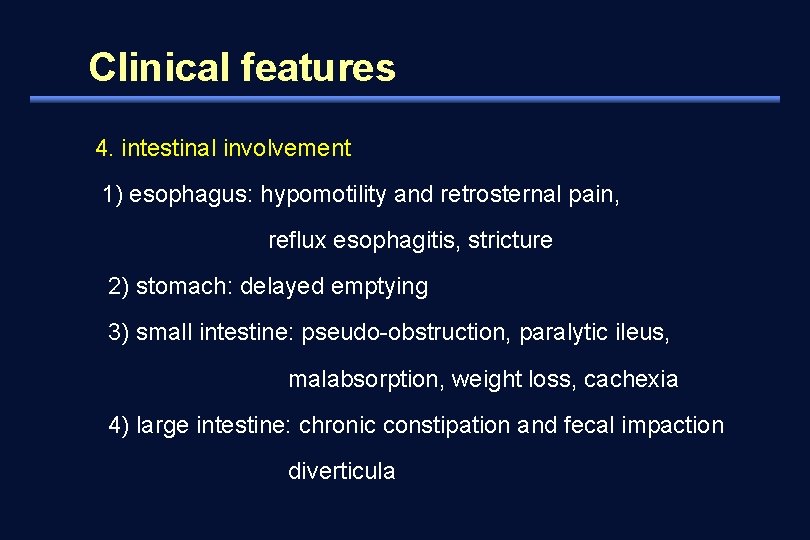 Clinical features

4. intestinal involvement

1) esophagus: hypomotility and retrosternal pain, reflux esophagitis, stricture

2) stomach: delayed emptying

3) small intestine: pseudo-obstruction, paralytic ileus, malabsorption, weight loss, cachexia

4) large intestine: chronic constipation and fecal impaction diverticula